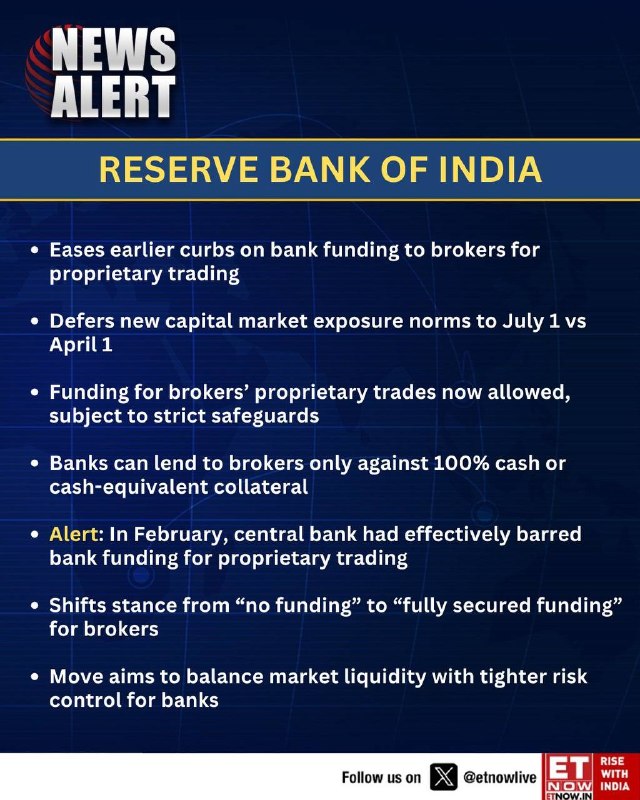 NEWS ALERT

RESERVE BANK OF INDIA

• Eases earlier curbs on bank funding to brokers for proprietary trading

• Defers new capital market exposure norms to July 1 vs April 1

• Funding for brokers' proprietary trades now allowed, subject to strict safeguards

• Banks can lend to brokers only against 100% cash or cash-equivalent collateral

• Alert: In February, central bank had effectively barred bank funding for proprietary trading

• Shifts stance from "no funding" to "fully secured funding" for brokers

• Move aims to balance market liquidity with tighter risk control for banks

Follow us on @etnowlive

ET NOW ETNOW.IN RISE WITH INDIA